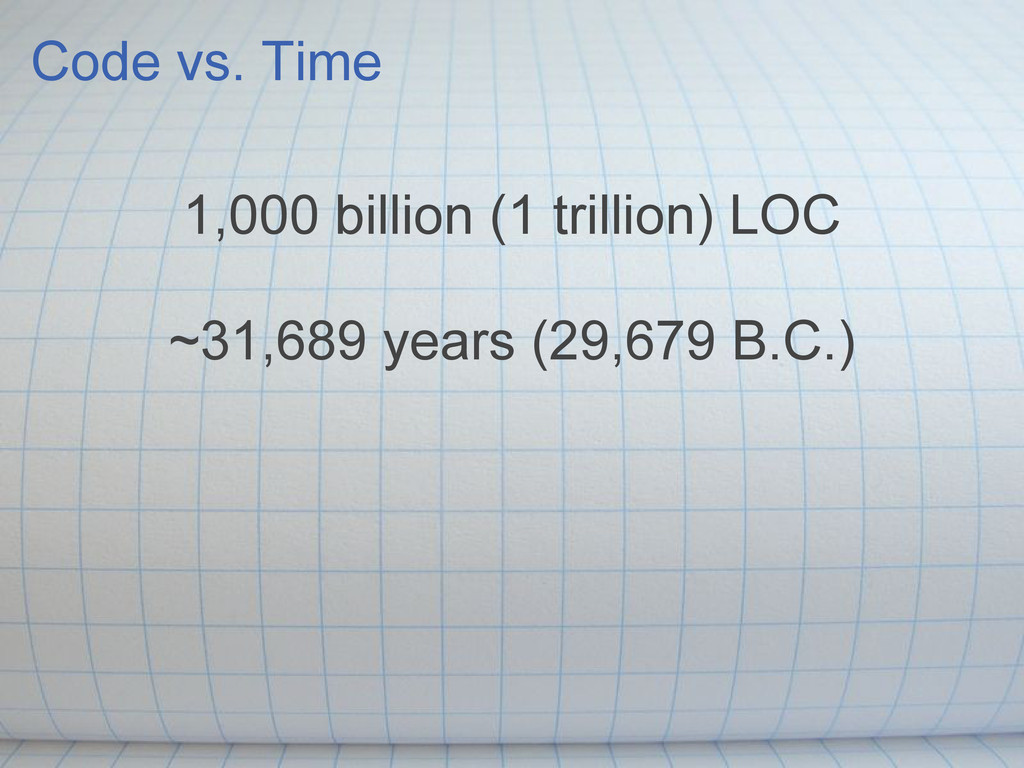 Code vs. Time

1,000 billion (1 trillion) LOC

~31,689 years (29,679 B.C.)